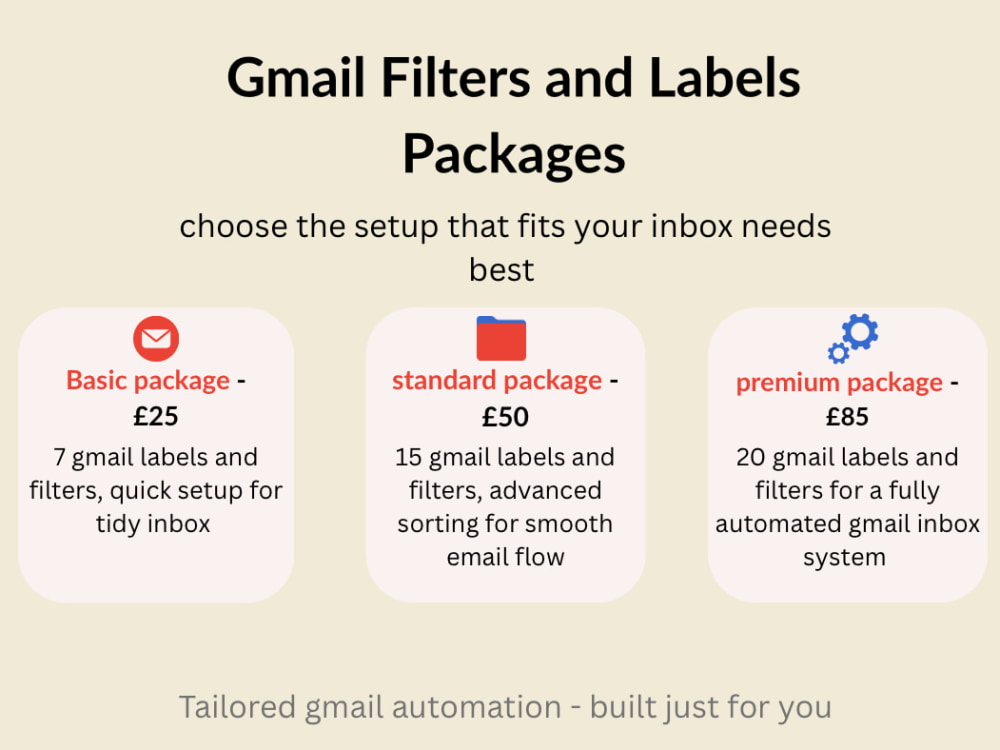 Gmail Filters and Labels Packages

choose the setup that fits your inbox needs best

Basic package - £25

7 gmail labels and filters, quick setup for tidy inbox

standard package - £50

15 gmail labels and filters, advanced sorting for smooth email flow

premium package - £85

20 gmail labels and filters for a fully automated gmail inbox system

Tailored gmail automation - built just for you